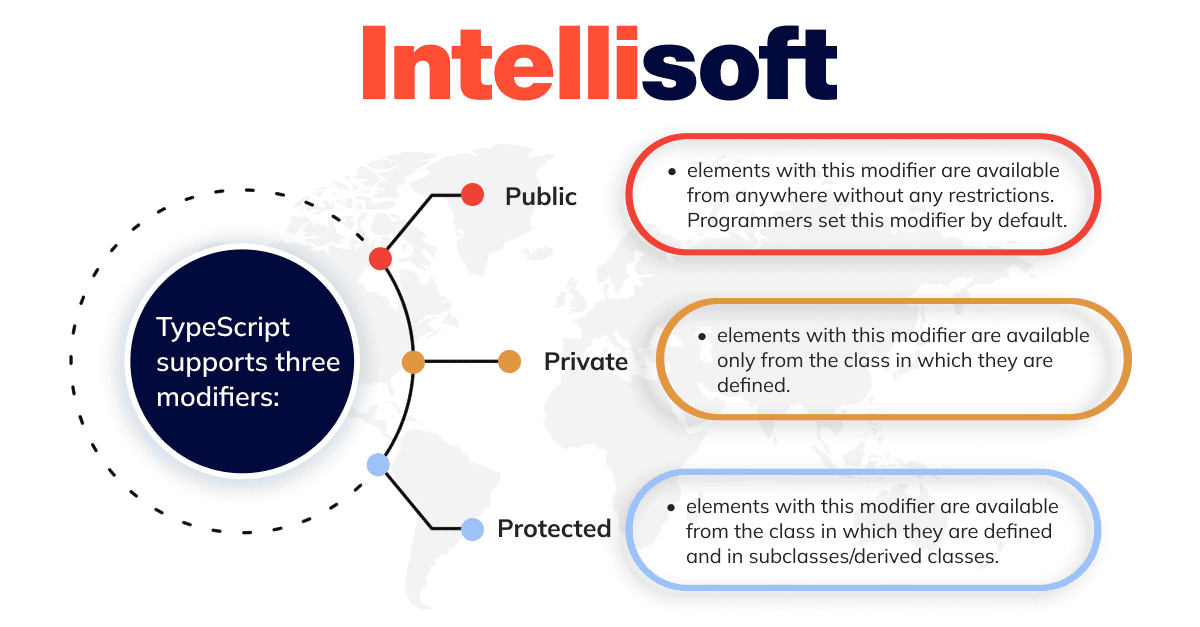 Intellisoft

TypeScript supports three modifiers:

Public

- elements with this modifier are available from anywhere without any restrictions. Programmers set this modifier by default.

Private

- elements with this modifier are available only from the class in which they are defined.

Protected

- elements with this modifier are available from the class in which they are defined and in subclasses/derived classes.